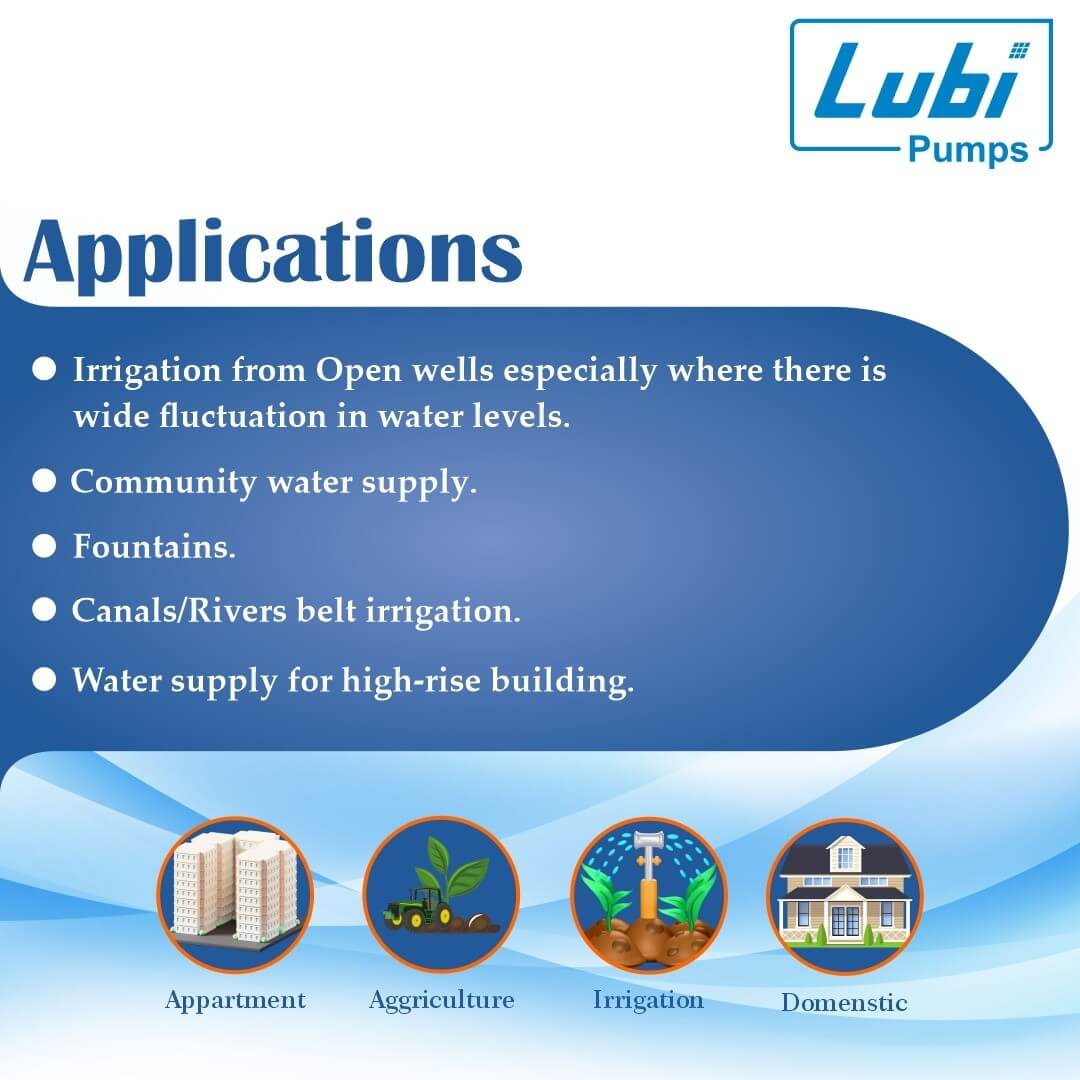 Lubi
Pumps

Applications

● Irrigation from Open wells especially where there is wide fluctuation in water levels.

● Community water supply.

● Fountains.

● Canals/Rivers belt irrigation.

● Water supply for high-rise building.

Appartment

Aggriculture

Irrigation

Domenstic